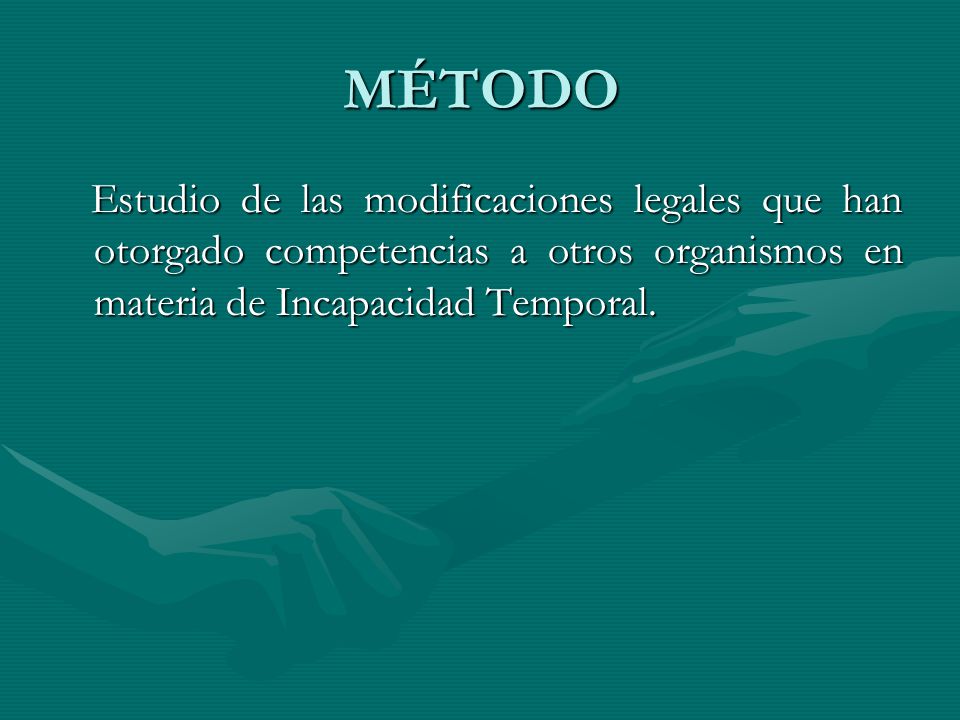 MÉTODO

Estudio de las modificaciones legales que han otorgado competencias a otros organismos en materia de Incapacidad Temporal.